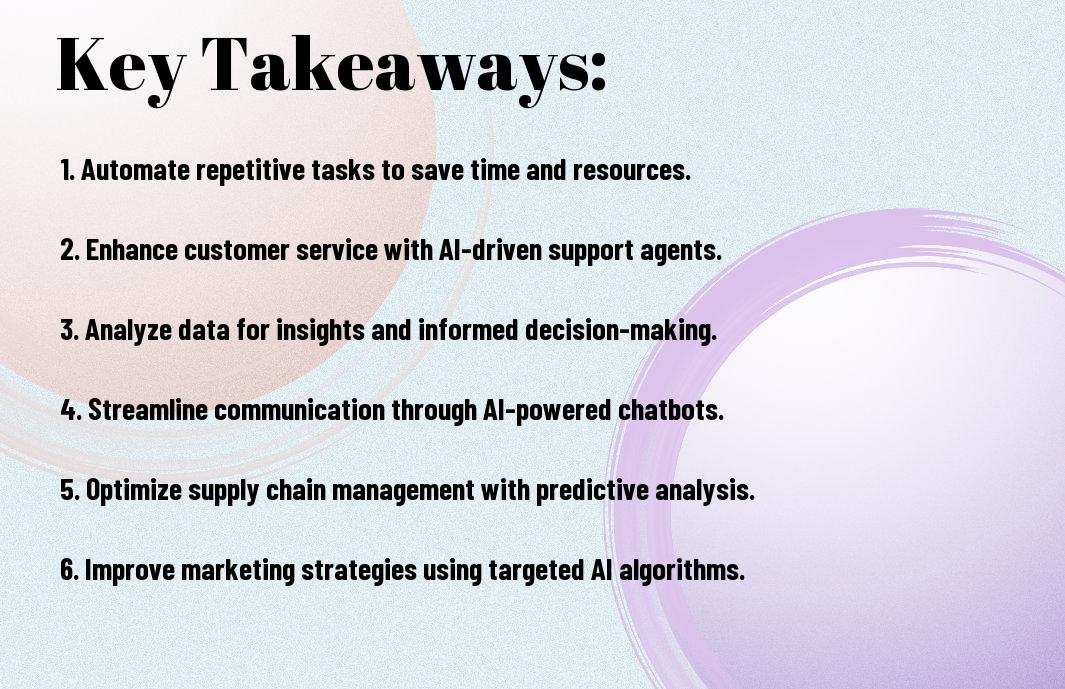 Key Takeaways:

1. Automate repetitive tasks to save time and resources.

2. Enhance customer service with AI-driven support agents.

3. Analyze data for insights and informed decision-making.

4. Streamline communication through AI-powered chatbots.

5. Optimize supply chain management with predictive analysis.

6. Improve marketing strategies using targeted AI algorithms.